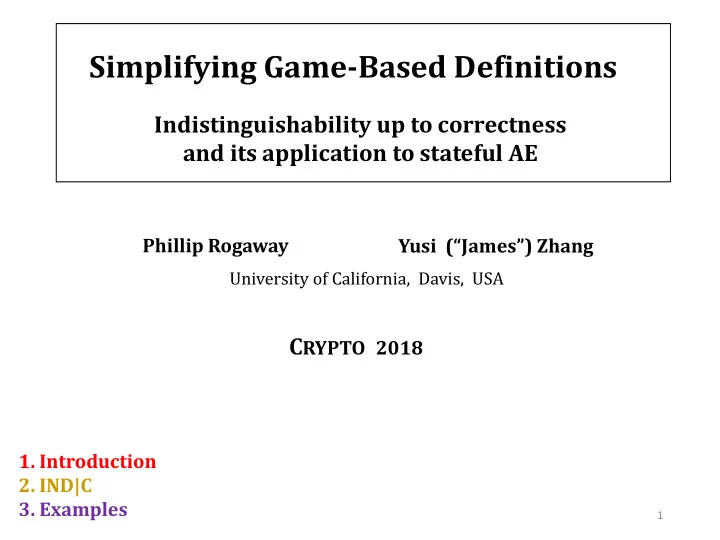 Simplifying Game-Based Definitions

Indistinguishability up to correctness and its application to stateful AE

Phillip Rogaway

Yusi ("James") Zhang

University of California, Davis, USA

CRYPTO 2018

1. Introduction
2. IND|C
3. Examples

1